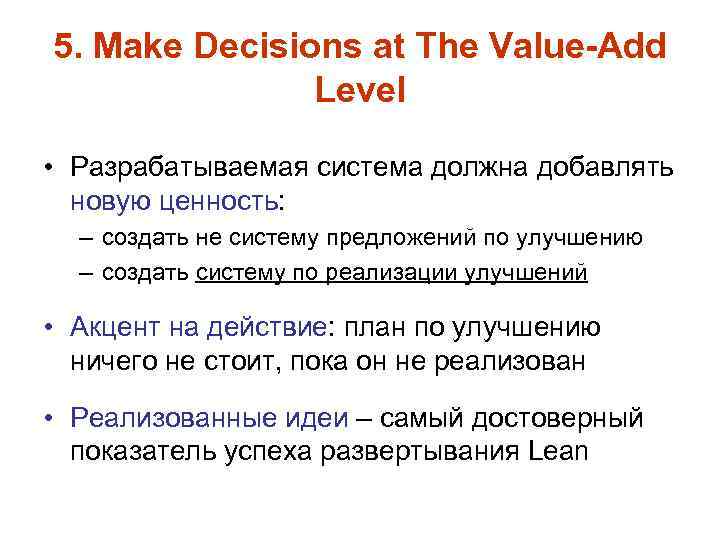 5. Make Decisions at The Value-Add Level

• Разрабатываемая система должна добавлять новую ценность:
– создать не систему предложений по улучшению
– создать систему по реализации улучшений

• Акцент на действие: план по улучшению ничего не стоит, пока он не реализован

• Реализованные идеи – самый достоверный показатель успеха развертывания Lean